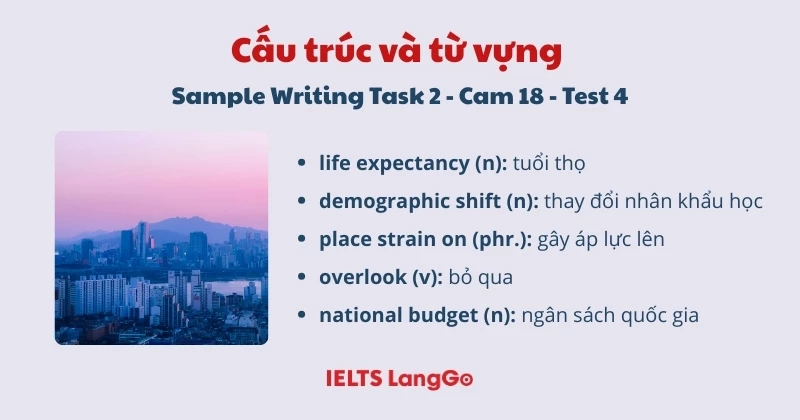 Cấu trúc và từ vựng

Sample Writing Task 2 - Cam 18 - Test 4

- life expectancy (n): tuổi thọ
- demographic shift (n): thay đổi nhân khẩu học
- place strain on (phr.): gây áp lực lên
- overlook (v): bỏ qua
- national budget (n): ngân sách quốc gia

IELTS LangGo